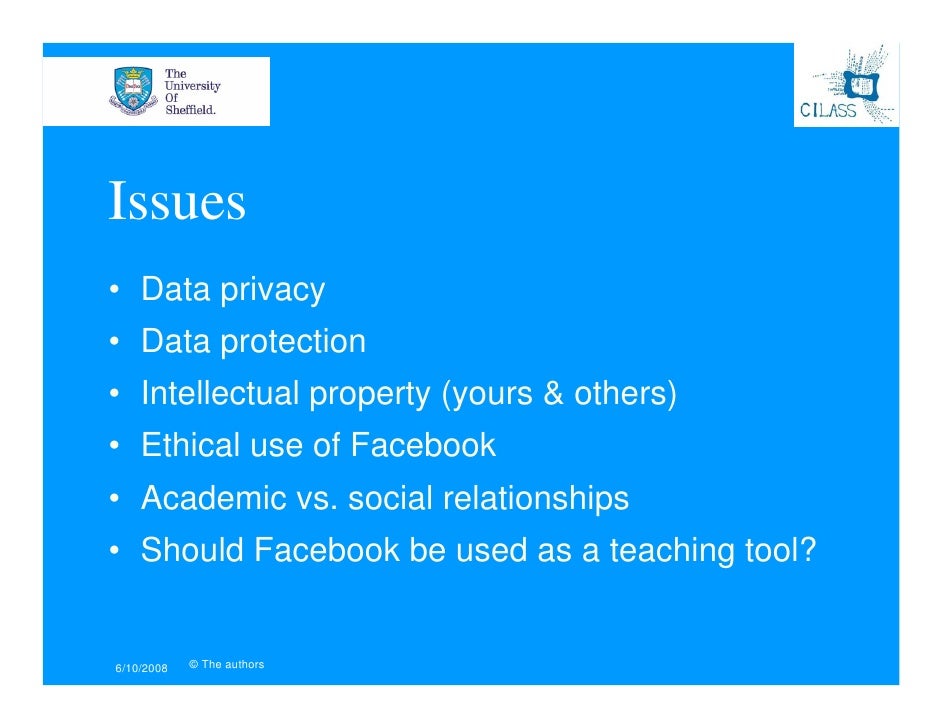 The University Of Sheffield.

CILASS

Issues

• Data privacy
• Data protection
• Intellectual property (yours & others)
• Ethical use of Facebook
• Academic vs. social relationships
• Should Facebook be used as a teaching tool?

6/10/2008 © The authors